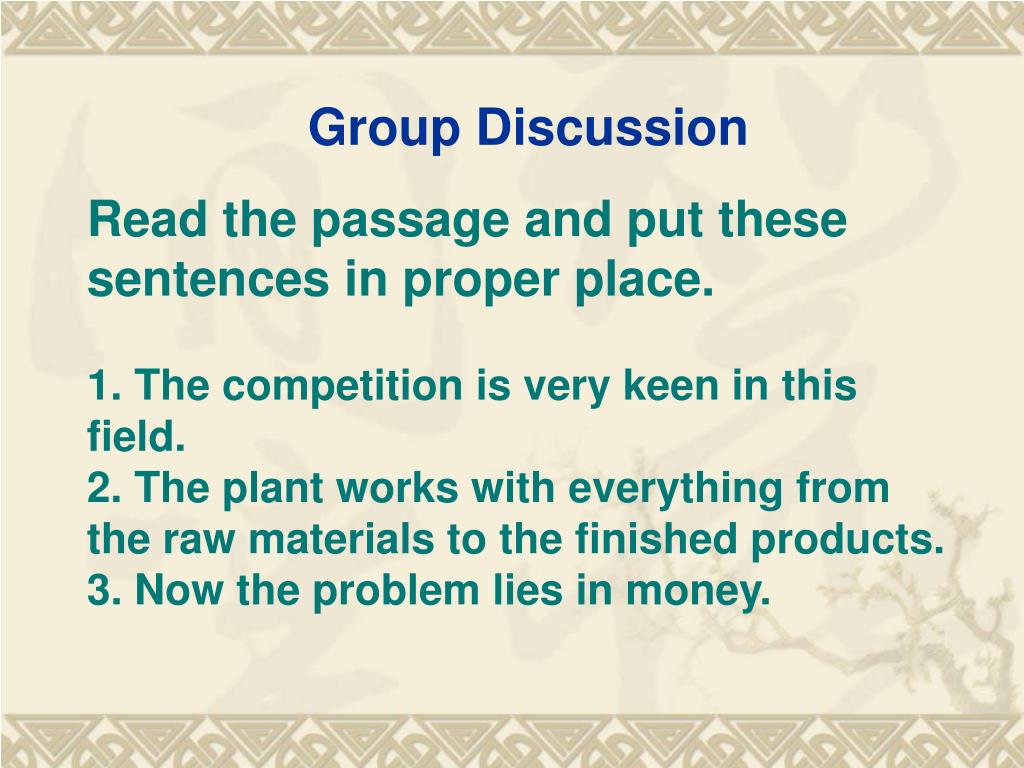 Group Discussion

Read the passage and put these sentences in proper place.

1. The competition is very keen in this field.
2. The plant works with everything from the raw materials to the finished products.
3. Now the problem lies in money.